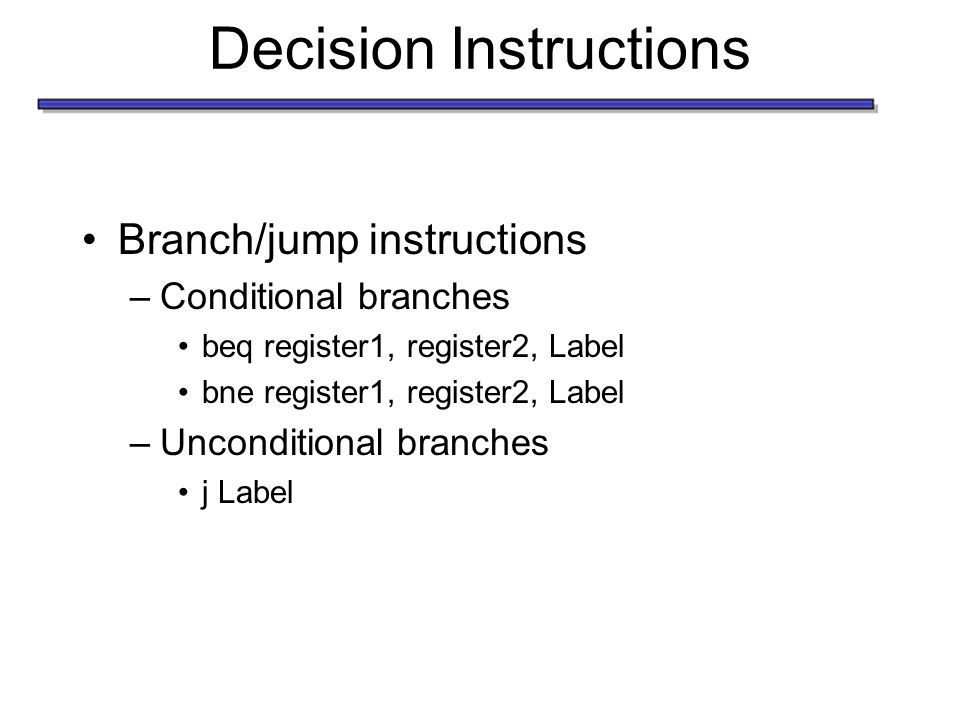 Decision Instructions

• Branch/jump instructions
– Conditional branches
• beq register1, register2, Label
• bne register1, register2, Label
– Unconditional branches
• j Label